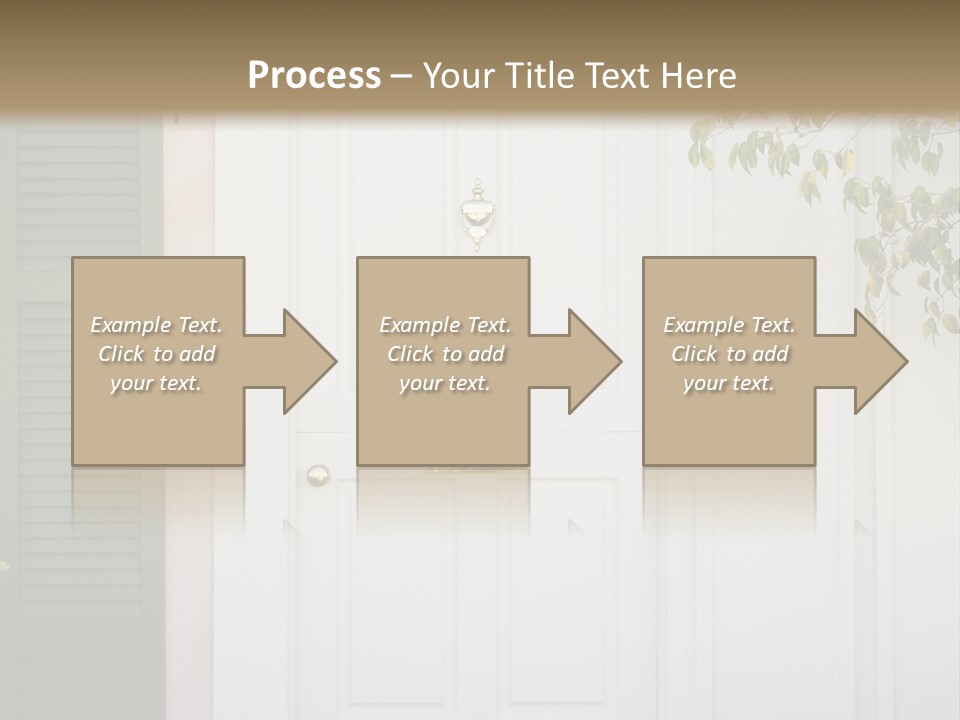 Process – Your Title Text Here

Example Text. Click to add your text.

Example Text. Click to add your text.

Example Text. Click to add your text.